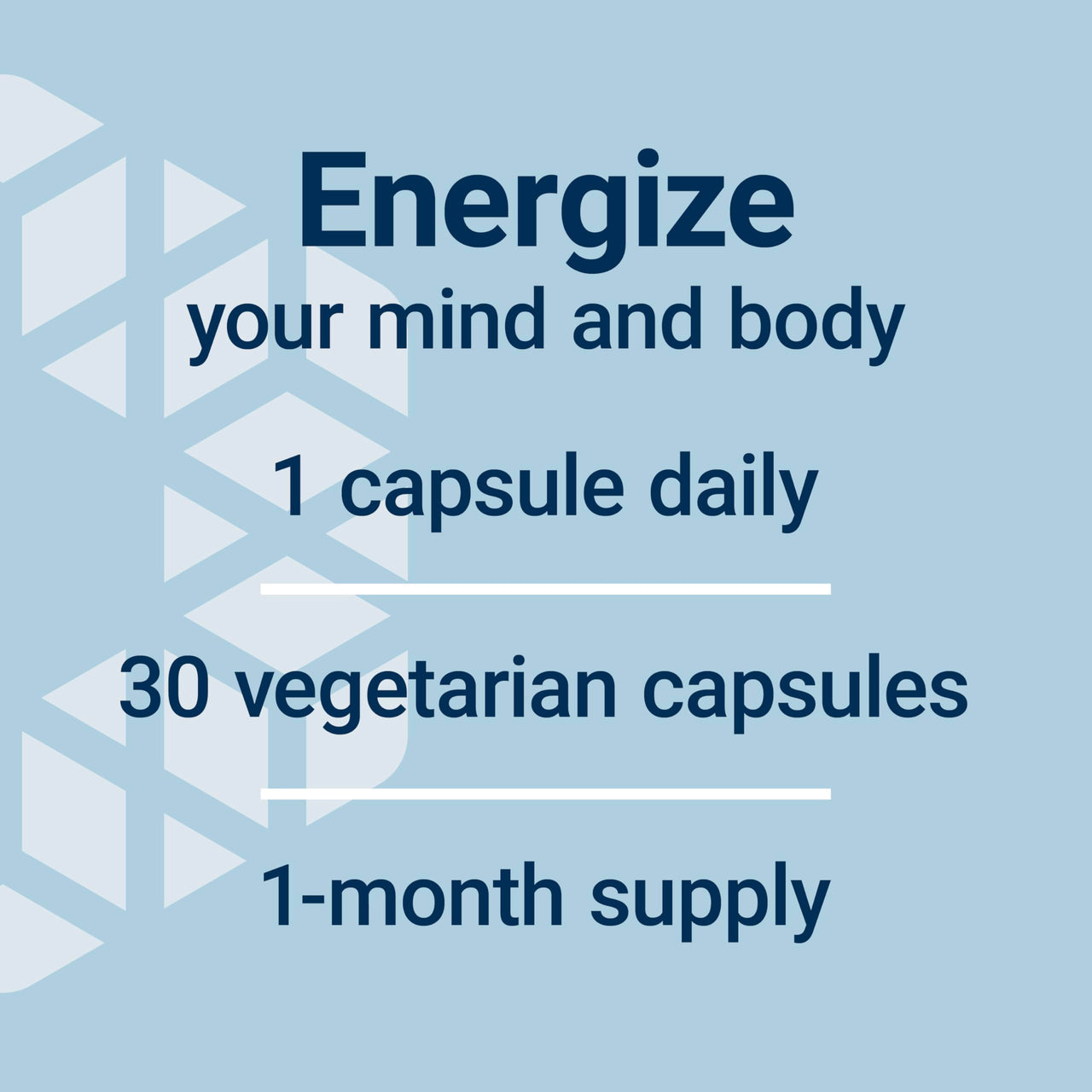 Energize
your mind and body

1 capsule daily

30 vegetarian capsules

1-month supply